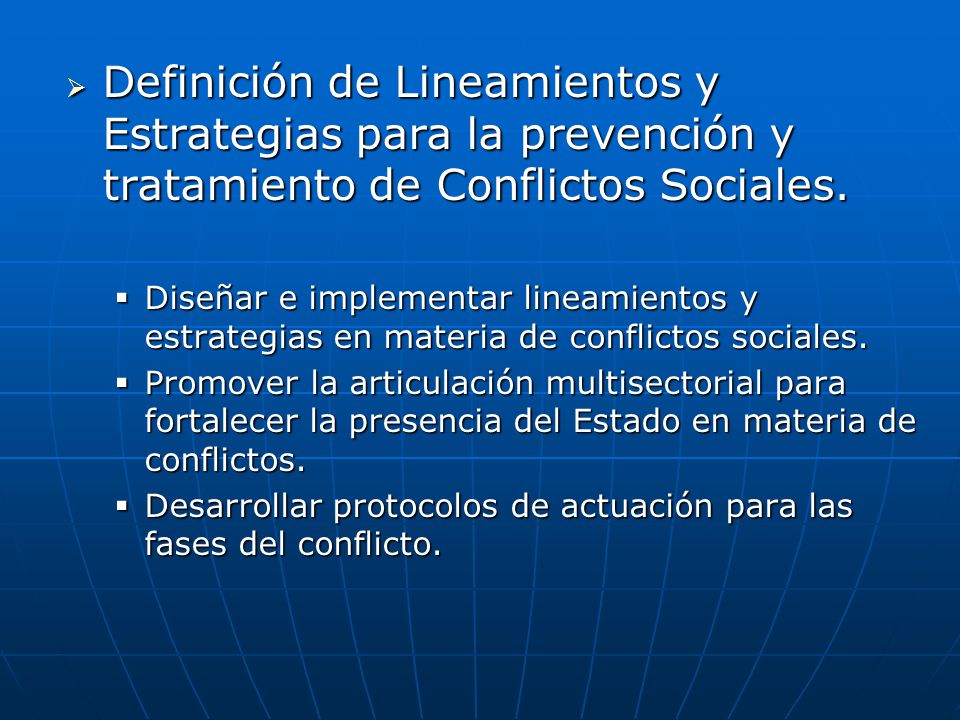 ➢ Definición de Lineamientos y Estrategias para la prevención y tratamiento de Conflictos Sociales.

▪ Diseñar e implementar lineamientos y estrategias en materia de conflictos sociales.
▪ Promover la articulación multisectorial para fortalecer la presencia del Estado en materia de conflictos.
▪ Desarrollar protocolos de actuación para las fases del conflicto.